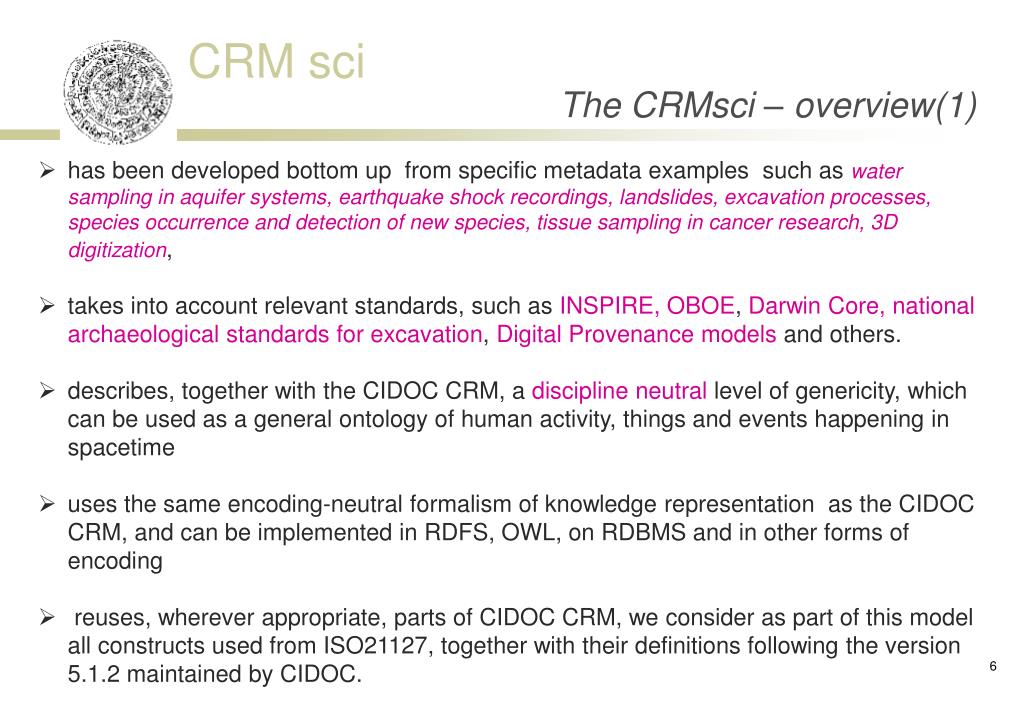 CRM sci

The CRMsci – overview(1)

➢ has been developed bottom up from specific metadata examples such as water sampling in aquifer systems, earthquake shock recordings, landslides, excavation processes, species occurrence and detection of new species, tissue sampling in cancer research, 3D digitization,

➢ takes into account relevant standards, such as INSPIRE, OBOE, Darwin Core, national archaeological standards for excavation, Digital Provenance models and others.

➢ describes, together with the CIDOC CRM, a discipline neutral level of genericity, which can be used as a general ontology of human activity, things and events happening in spacetime

➢ uses the same encoding-neutral formalism of knowledge representation as the CIDOC CRM, and can be implemented in RDFS, OWL, on RDBMS and in other forms of encoding

➢ reuses, wherever appropriate, parts of CIDOC CRM, we consider as part of this model all constructs used from ISO21127, together with their definitions following the version 5.1.2 maintained by CIDOC.

6